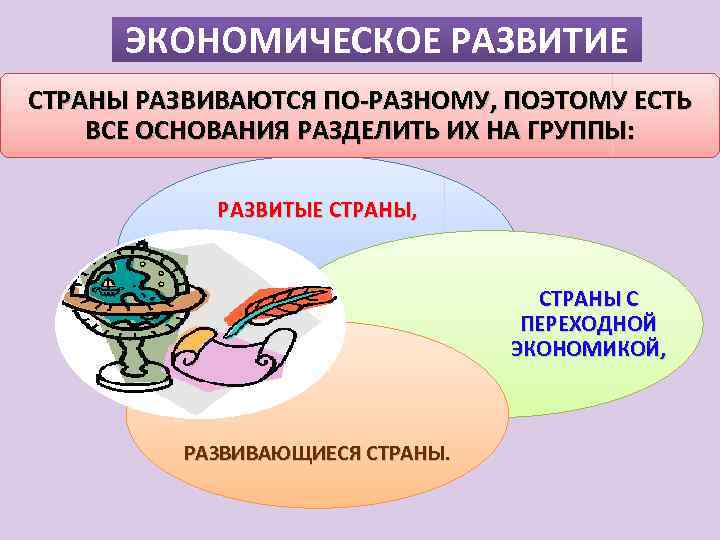 ЭКОНОМИЧЕСКОЕ РАЗВИТИЕ

СТРАНЫ РАЗВИВАЮТСЯ ПО-РАЗНОМУ, ПОЭТОМУ ЕСТЬ ВСЕ ОСНОВАНИЯ РАЗДЕЛИТЬ ИХ НА ГРУППЫ:

РАЗВИТЫЕ СТРАНЫ,

СТРАНЫ С ПЕРЕХОДНОЙ ЭКОНОМИКОЙ,

РАЗВИВАЮЩИЕСЯ СТРАНЫ.